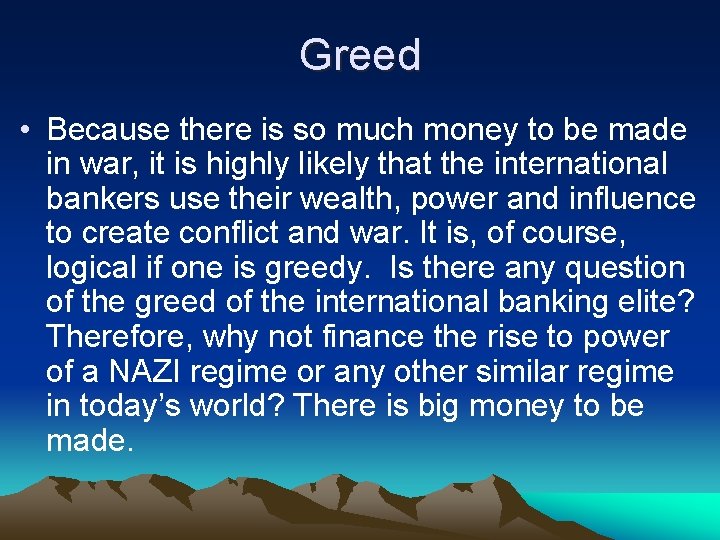 Greed

• Because there is so much money to be made in war, it is highly likely that the international bankers use their wealth, power and influence to create conflict and war. It is, of course, logical if one is greedy. Is there any question of the greed of the international banking elite? Therefore, why not finance the rise to power of a NAZI regime or any other similar regime in today's world? There is big money to be made.